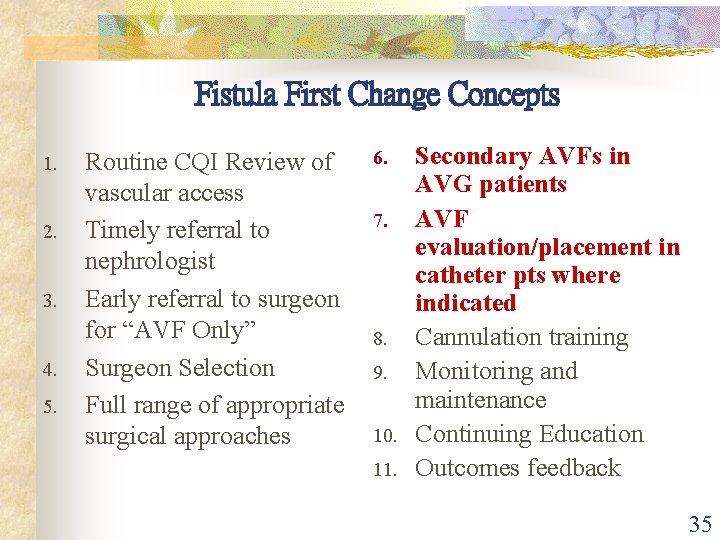 Fistula First Change Concepts

1. Routine CQI Review of vascular access
2. Timely referral to nephrologist
3. Early referral to surgeon for “AVF Only”
4. Surgeon Selection
5. Full range of appropriate surgical approaches

6. Secondary AVFs in AVG patients
7. AVF evaluation/placement in catheter pts where indicated
8. Cannulation training
9. Monitoring and maintenance
10. Continuing Education
11. Outcomes feedback

35